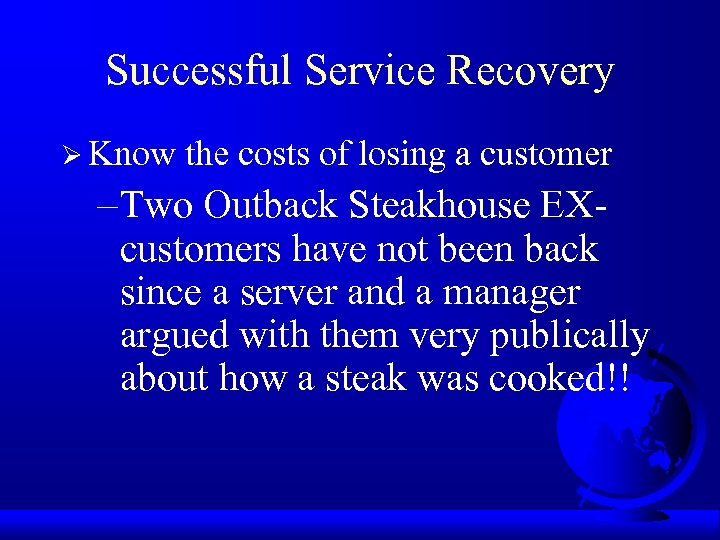 Successful Service Recovery

➢ Know the costs of losing a customer

– Two Outback Steakhouse EX-customers have not been back since a server and a manager argued with them very publically about how a steak was cooked!!